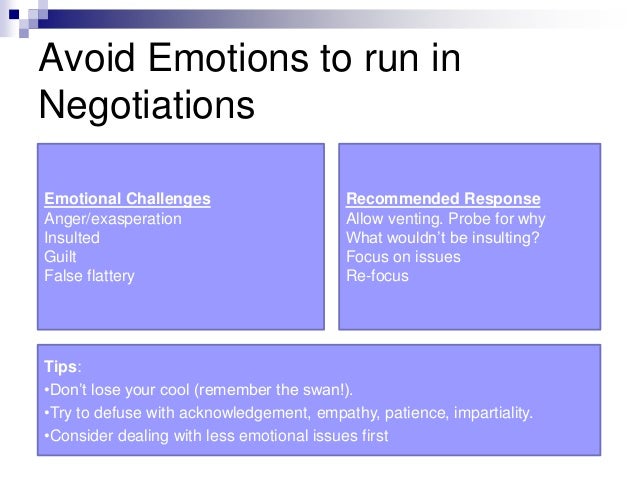 Avoid Emotions to run in Negotiations

Emotional Challenges
Anger/exasperation
Insulted
Guilt
False flattery

Recommended Response
Allow venting. Probe for why
What wouldn't be insulting?
Focus on issues
Re-focus

Tips:
•Don't lose your cool (remember the swan!).
•Try to defuse with acknowledgement, empathy, patience, impartiality.
•Consider dealing with less emotional issues first